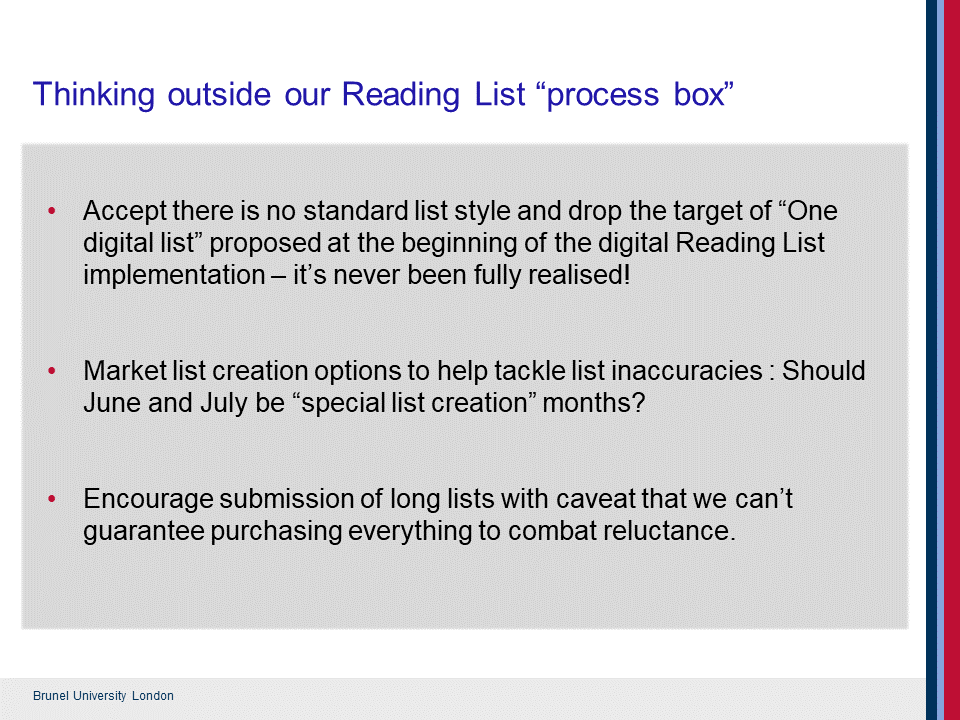 Thinking outside our Reading List “process box”

• Accept there is no standard list style and drop the target of “One digital list” proposed at the beginning of the digital Reading List implementation – it’s never been fully realised!

• Market list creation options to help tackle list inaccuracies : Should June and July be “special list creation” months?

• Encourage submission of long lists with caveat that we can’t guarantee purchasing everything to combat reluctance.

Brunel University London